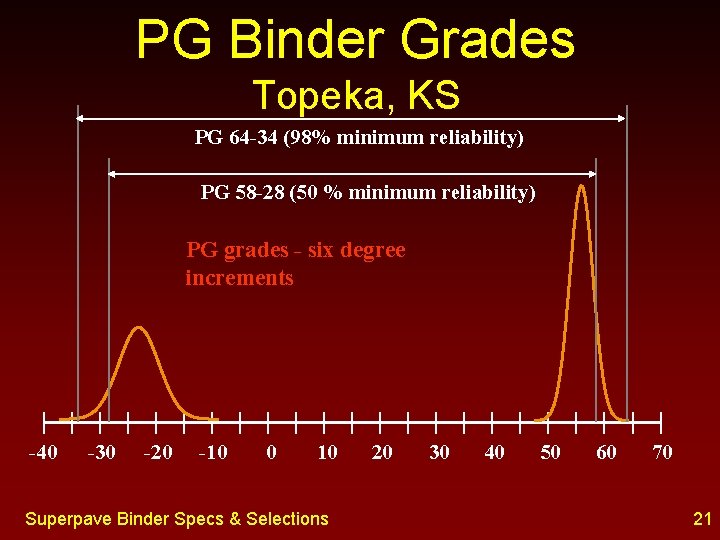 PG Binder Grades
Topeka, KS

PG 64-34 (98% minimum reliability)

PG 58-28 (50 % minimum reliability)

PG grades - six degree increments

-40 -30 -20 -10 0 10 20 30 40 50 60 70

Superpave Binder Specs & Selections

21